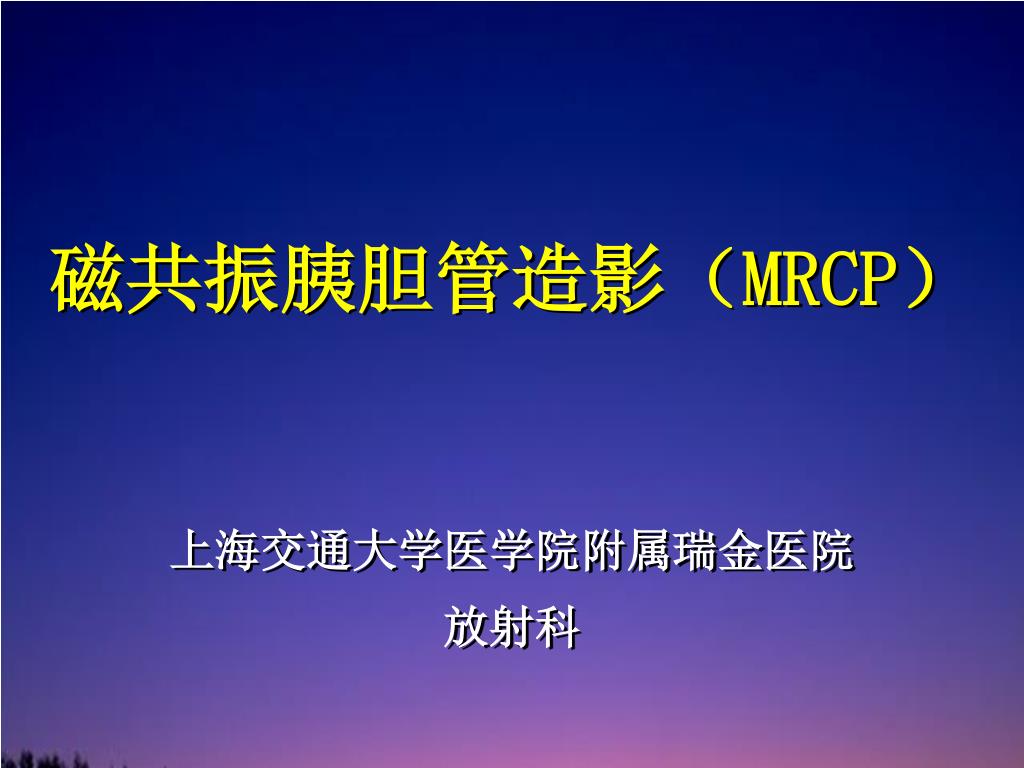 磁共振胰胆管造影（MRCP）

上海交通大学医学院附属瑞金医院
放射科